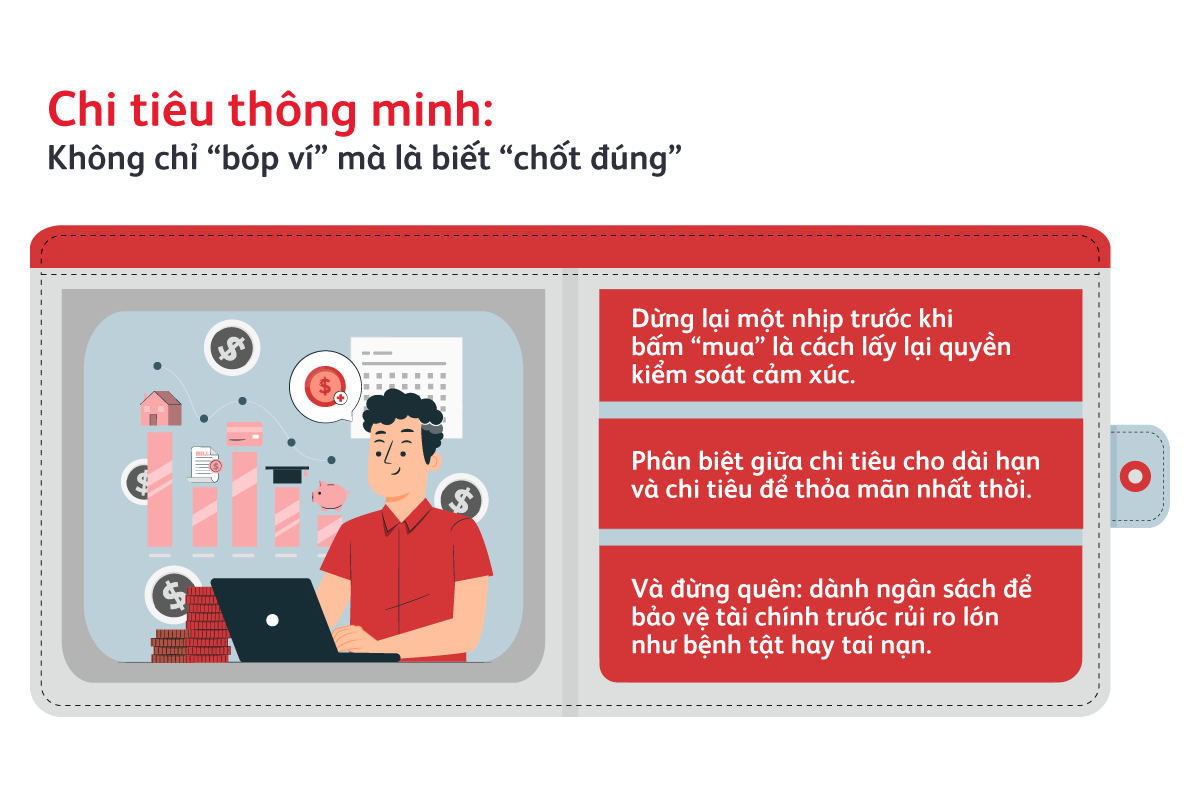 Chi tiêu thông minh:
Không chỉ “bóp ví” mà là biết “chốt đúng”

BILL

Dừng lại một nhịp trước khi bấm “mua” là cách lấy lại quyền kiểm soát cảm xúc.

Phân biệt giữa chi tiêu cho dài hạn và chi tiêu để thỏa mãn nhất thời.

Và đừng quên: dành ngân sách để bảo vệ tài chính trước rủi ro lớn như bệnh tật hay tai nạn.